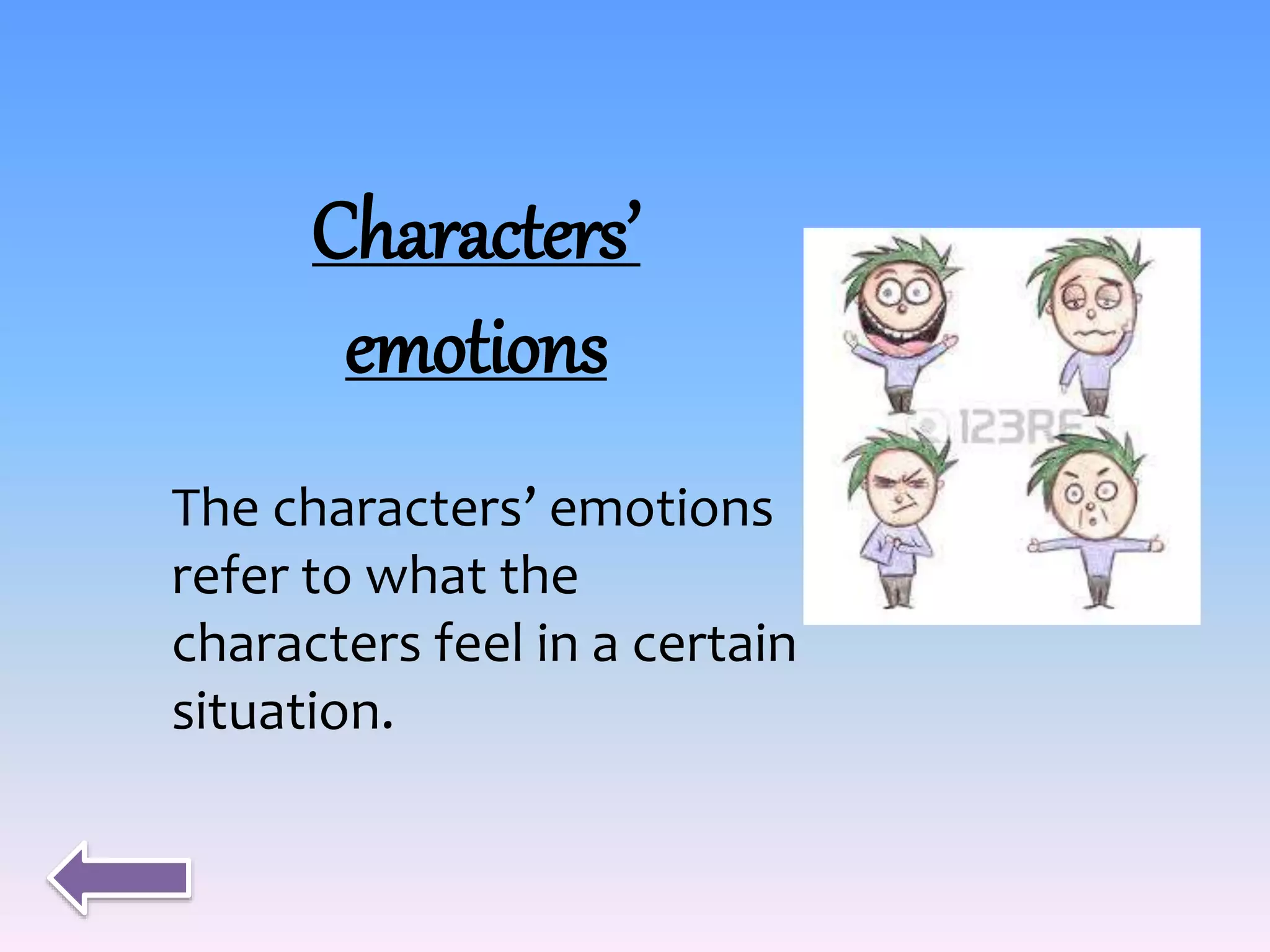 Characters' emotions

The characters' emotions refer to what the characters feel in a certain situation.

123RF